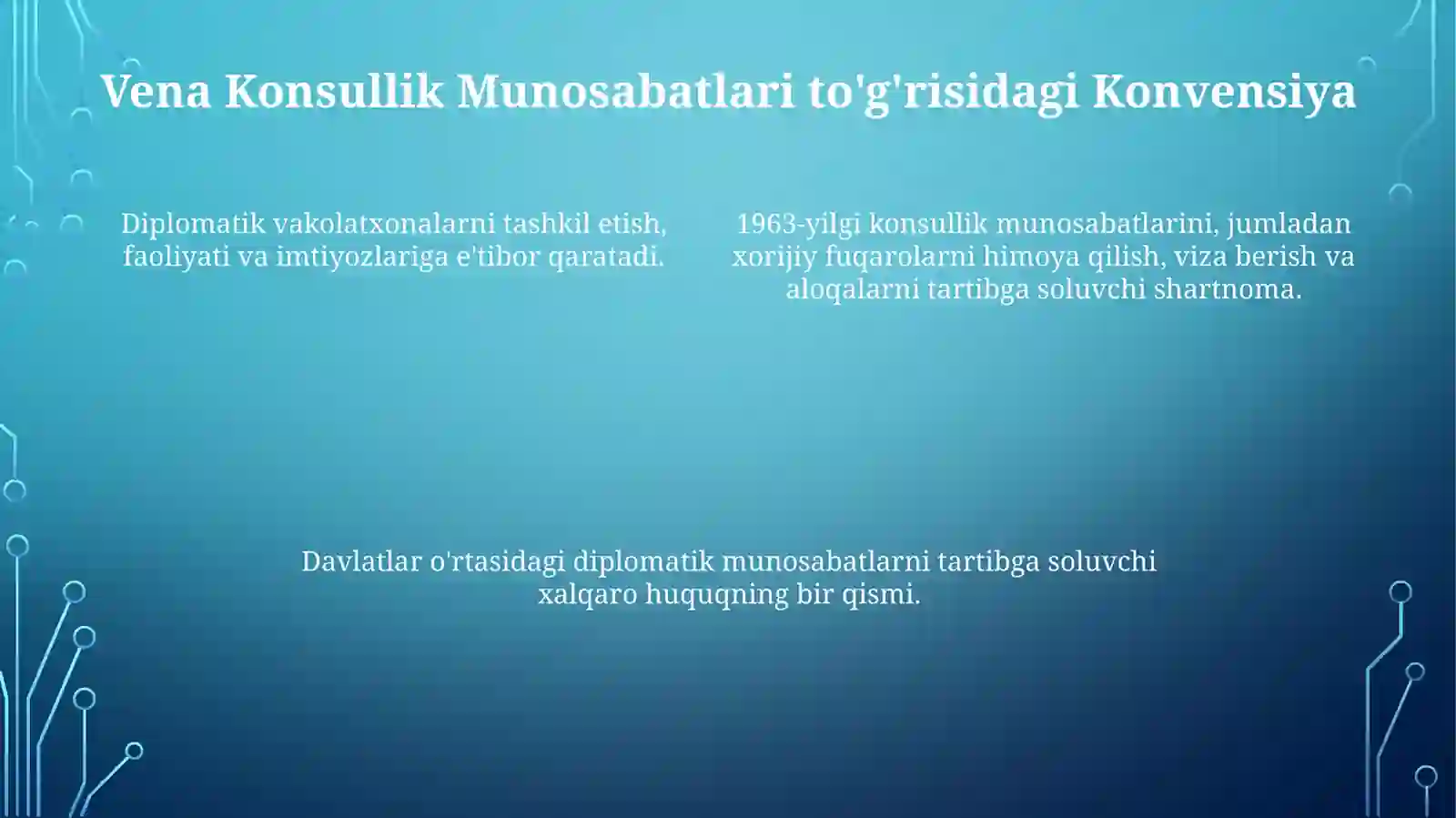 Vena Konsullik Munosabatlari to'g'risidagi Konvensiya

Diplomatik vakolatxonalarni tashkil etish, faoliyati va imtiyozlariga e'tibor qaratadi.

1963-yilgi konsullik munosabatlarini, jumladan xorijiy fuqarolarni himoya qilish, viza berish va aloqalarni tartibga soluvchi shartnoma.

Davlatlar o'rtasidagi diplomatik munosabatlarni tartibga soluvchi xalqaro huquqning bir qismi.